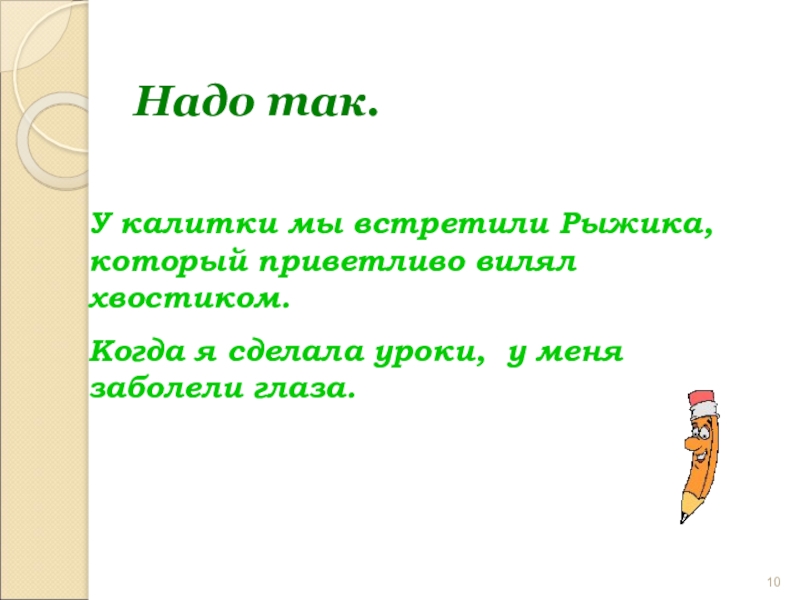 Надо так.

У калитки мы встретили Рыжика, который приветливо вилял хвостиком.

Когда я сделала уроки, у меня заболели глаза.

10